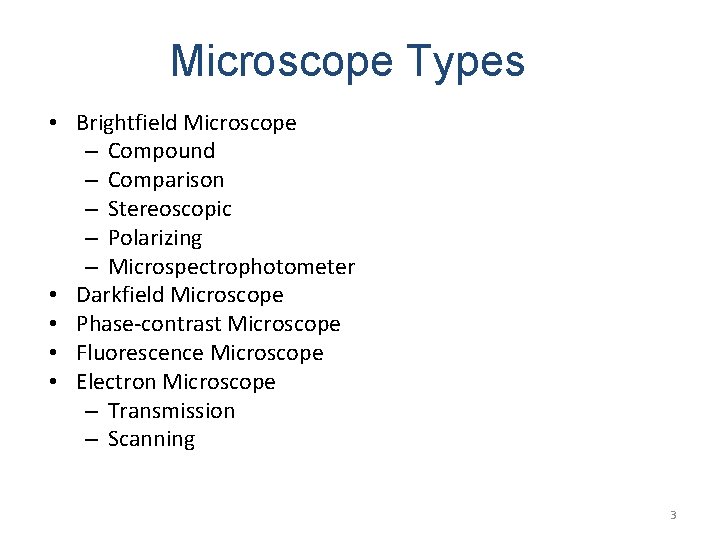 Microscope Types

• Brightfield Microscope
  – Compound
  – Comparison
  – Stereoscopic
  – Polarizing
  – Microspectrophotometer
• Darkfield Microscope
• Phase-contrast Microscope
• Fluorescence Microscope
• Electron Microscope
  – Transmission
  – Scanning

3